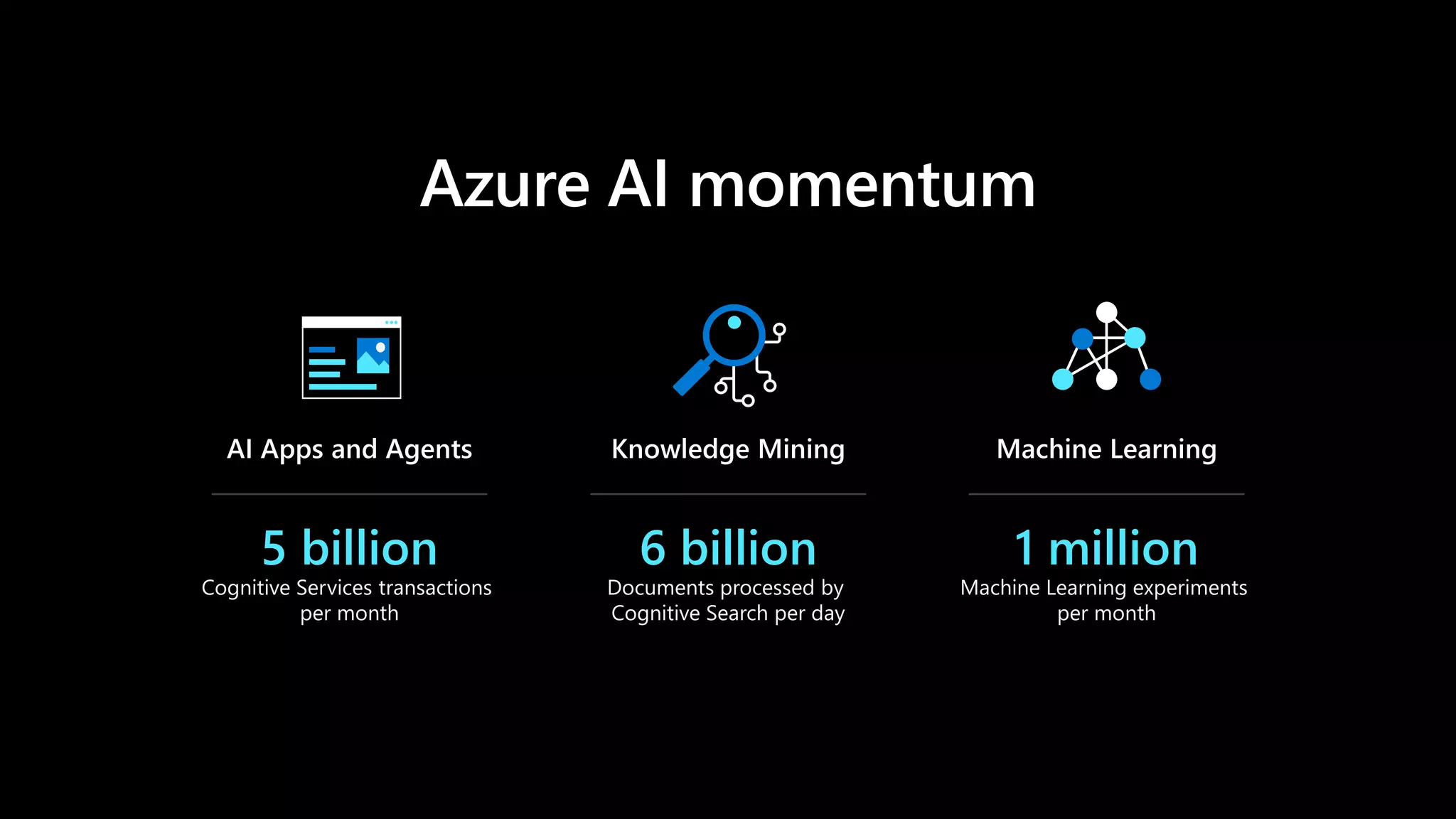 Azure AI momentum

AI Apps and Agents

5 billion
Cognitive Services transactions per month

Knowledge Mining

6 billion
Documents processed by Cognitive Search per day

Machine Learning

1 million
Machine Learning experiments per month